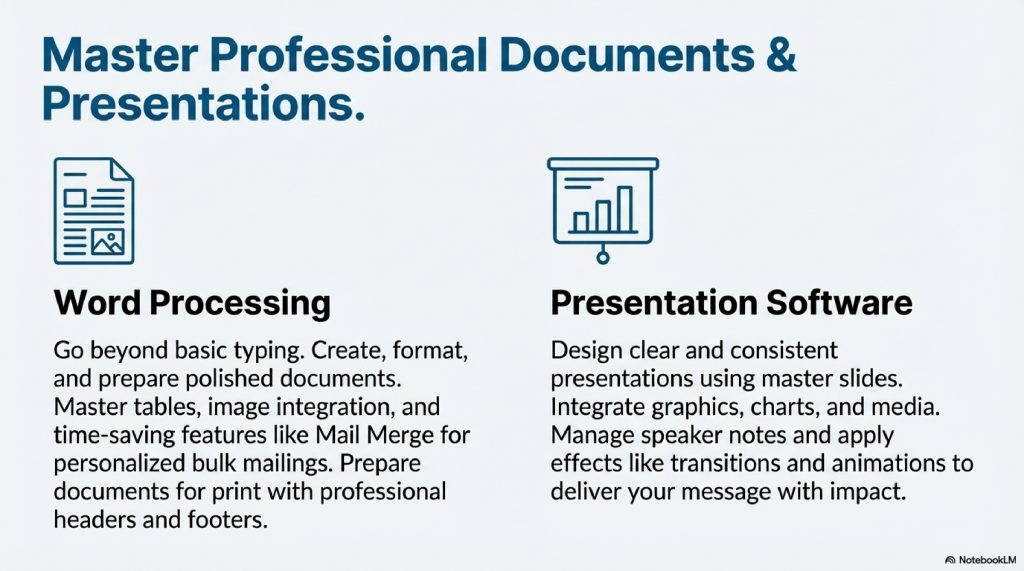 Master Professional Documents & Presentations.

Word Processing

Go beyond basic typing. Create, format, and prepare polished documents. Master tables, image integration, and time-saving features like Mail Merge for personalized bulk mailings. Prepare documents for print with professional headers and footers.

Presentation Software

Design clear and consistent presentations using master slides. Integrate graphics, charts, and media. Manage speaker notes and apply effects like transitions and animations to deliver your message with impact.

NotebookLM